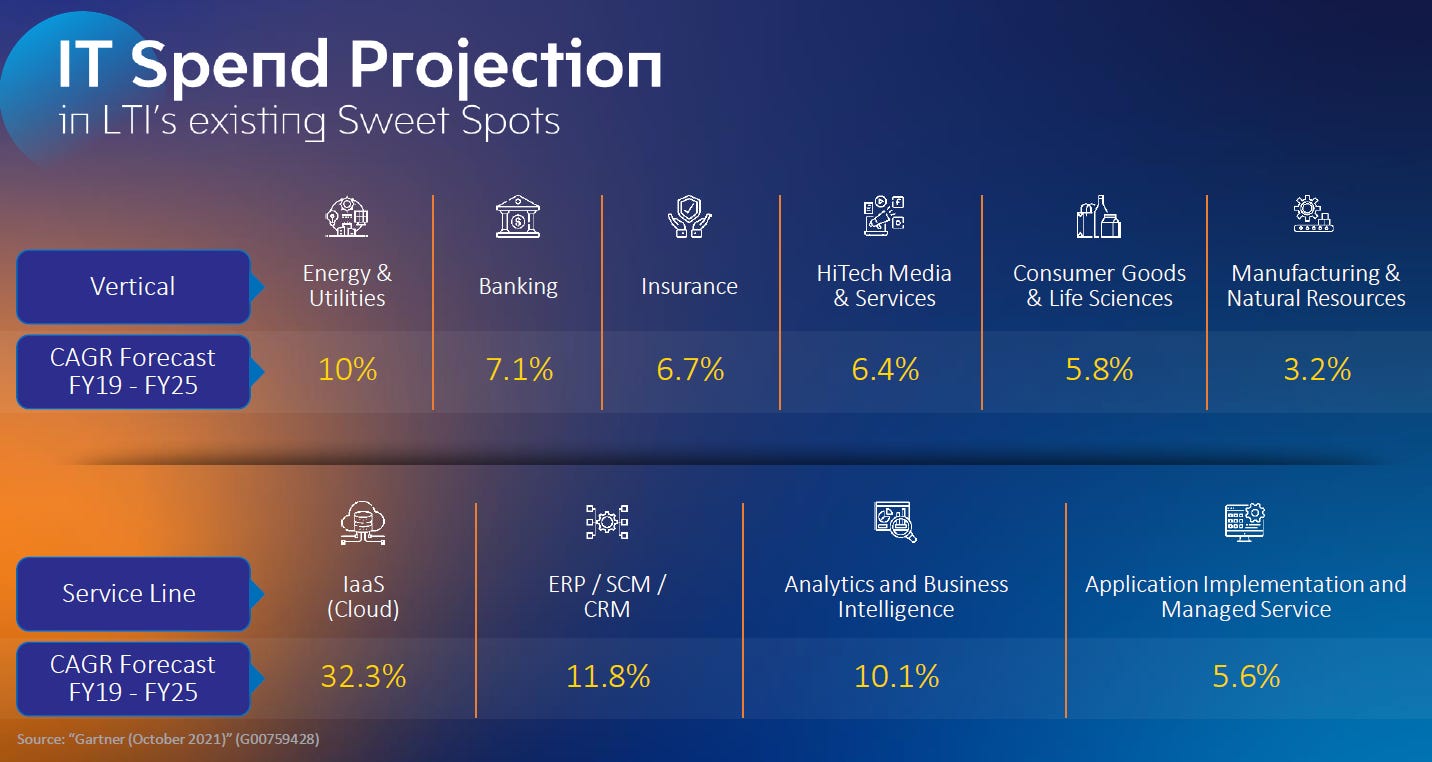 IT Spend Projection
in LTI's existing Sweet Spots

| Vertical | Energy & Utilities | Banking | Insurance | HiTech Media & Services | Consumer Goods & Life Sciences | Manufacturing & Natural Resources |
|---|---|---|---|---|---|---|
| CAGR Forecast FY19 - FY25 | 10% | 7.1% | 6.7% | 6.4% | 5.8% | 3.2% |

| Service Line | IaaS (Cloud) | ERP / SCM / CRM | Analytics and Business Intelligence | Application Implementation and Managed Service |
|---|---|---|---|---|
| CAGR Forecast FY19 - FY25 | 32.3% | 11.8% | 10.1% | 5.6% |

Source: "Gartner (October 2021)" (G00759428)